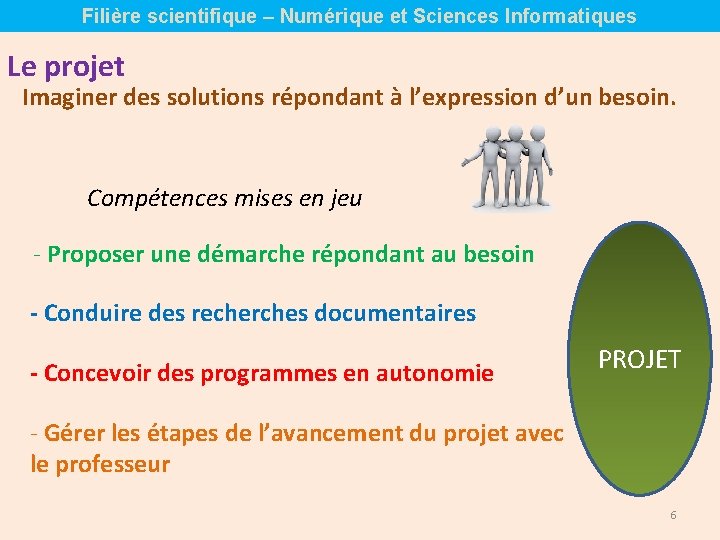 Filière scientifique – Numérique et Sciences Informatiques

Le projet

Imaginer des solutions répondant à l’expression d’un besoin.

Compétences mises en jeu

- Proposer une démarche répondant au besoin

- Conduire des recherches documentaires

- Concevoir des programmes en autonomie

- Gérer les étapes de l’avancement du projet avec le professeur

PROJET

6